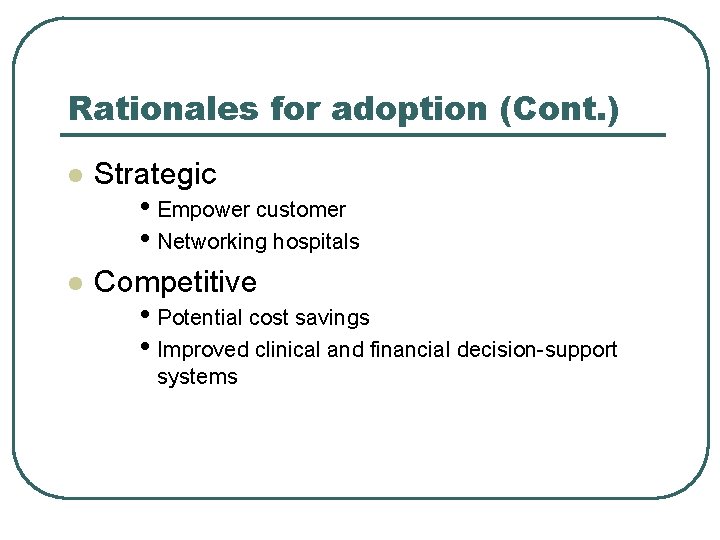 Rationales for adoption (Cont.)

- Strategic
  - Empower customer
  - Networking hospitals
- Competitive
  - Potential cost savings
  - Improved clinical and financial decision-support systems